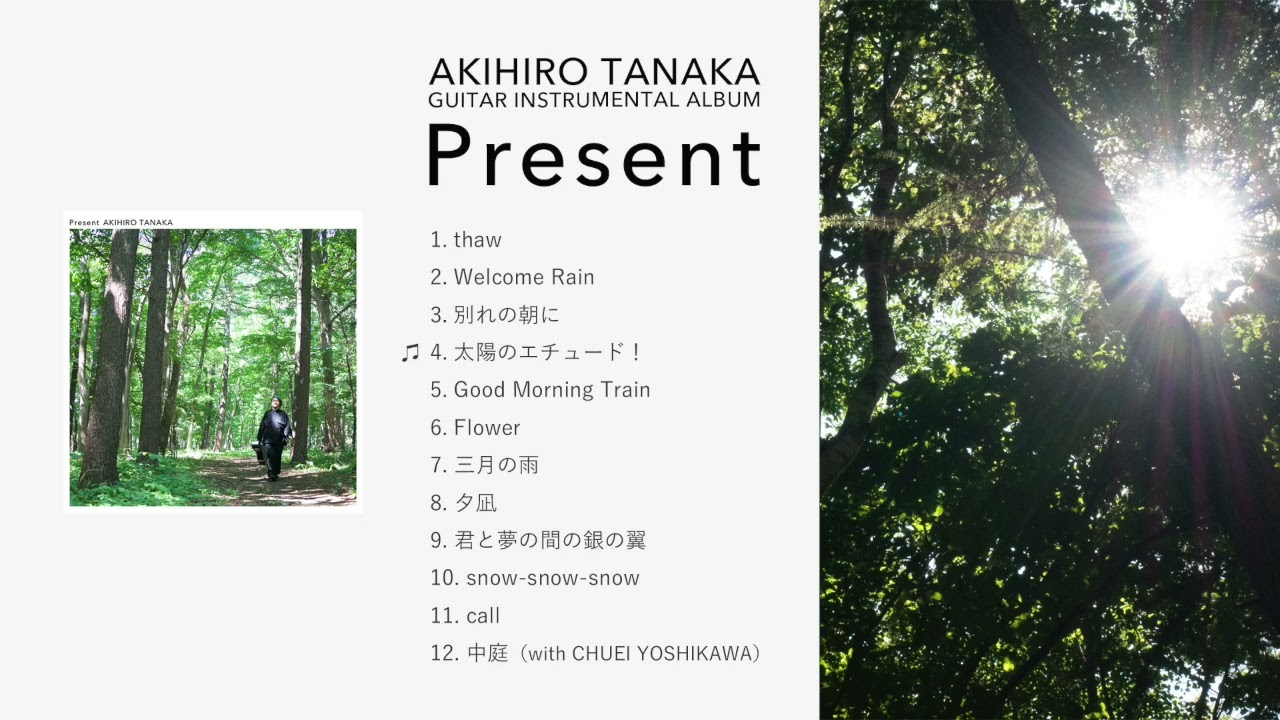 Present AKIHIRO TANAKA

AKIHIRO TANAKA
GUITAR INSTRUMENTAL ALBUM
Present

1. thaw
2. Welcome Rain
3. 別れの朝に
♫ 4. 太陽のエチュード！
5. Good Morning Train
6. Flower
7. 三月の雨
8. 夕凪
9. 君と夢の間の銀の翼
10. snow-snow-snow
11. call
12. 中庭（with CHUEI YOSHIKAWA）